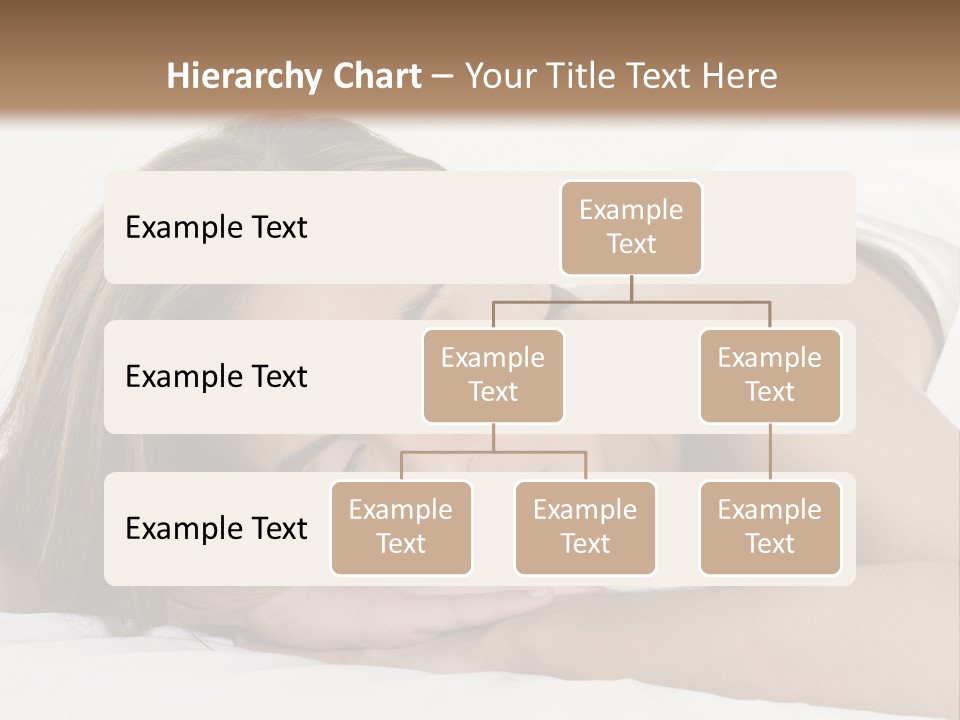 Hierarchy Chart – Your Title Text Here

Example Text

Example Text

Example Text

Example Text

Example Text

Example Text

Example Text

Example Text

Example Text